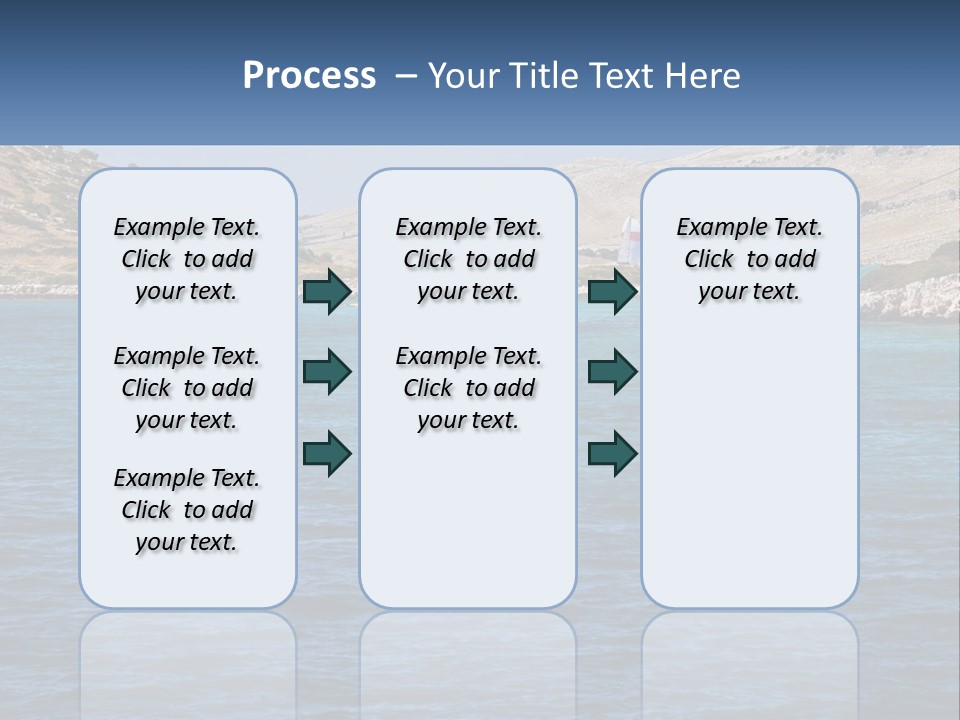 Process – Your Title Text Here

Example Text. Click to add your text.

Example Text. Click to add your text.

Example Text. Click to add your text.

Example Text. Click to add your text.

Example Text. Click to add your text.

Example Text. Click to add your text.